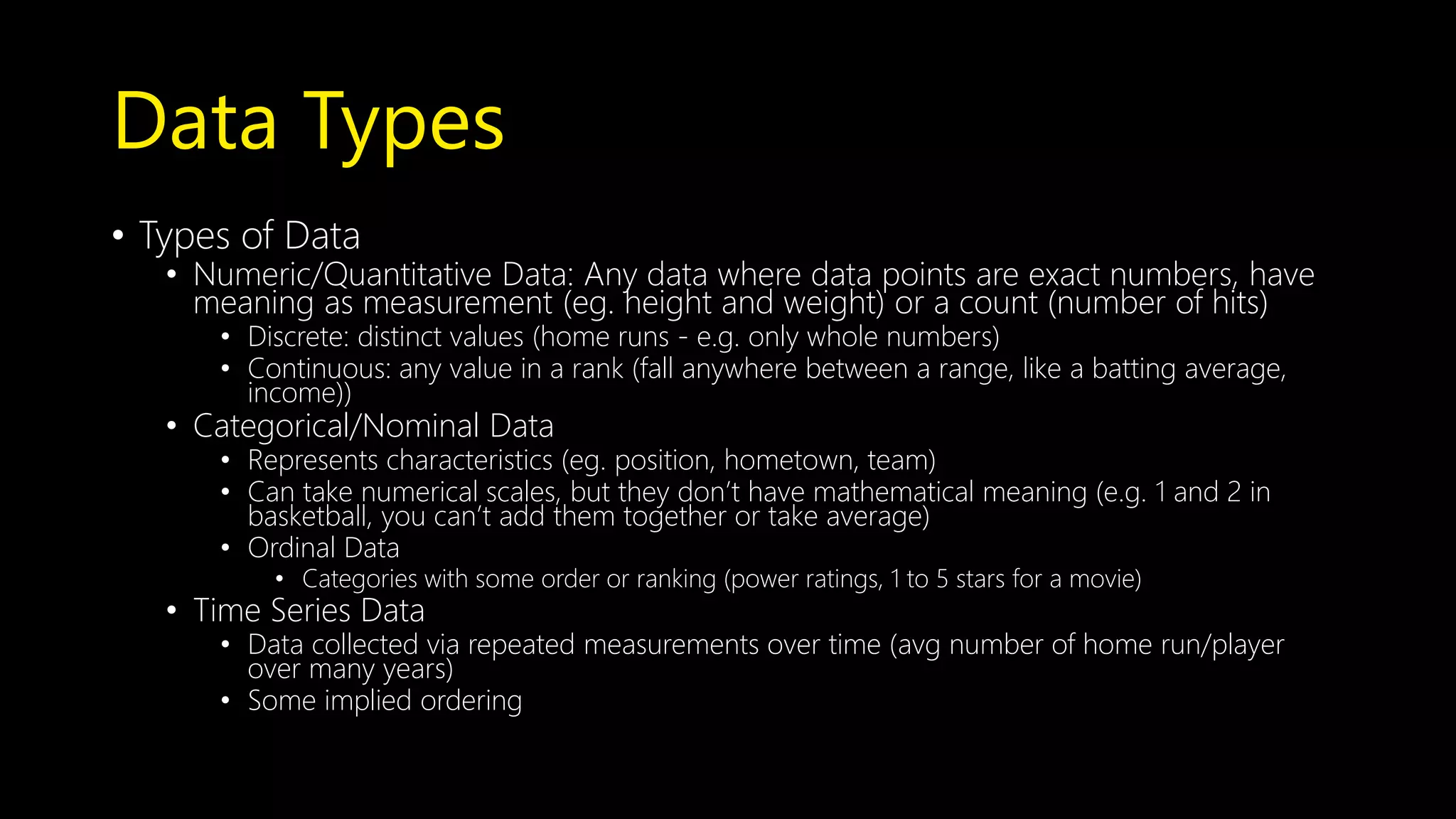 Data Types

• Types of Data
• Numeric/Quantitative Data: Any data where data points are exact numbers, have meaning as measurement (eg. height and weight) or a count (number of hits)
• Discrete: distinct values (home runs - e.g. only whole numbers)
• Continuous: any value in a rank (fall anywhere between a range, like a batting average, income))
• Categorical/Nominal Data
• Represents characteristics (eg. position, hometown, team)
• Can take numerical scales, but they don't have mathematical meaning (e.g. 1 and 2 in basketball, you can't add them together or take average)
• Ordinal Data
• Categories with some order or ranking (power ratings, 1 to 5 stars for a movie)
• Time Series Data
• Data collected via repeated measurements over time (avg number of home run/player over many years)
• Some implied ordering